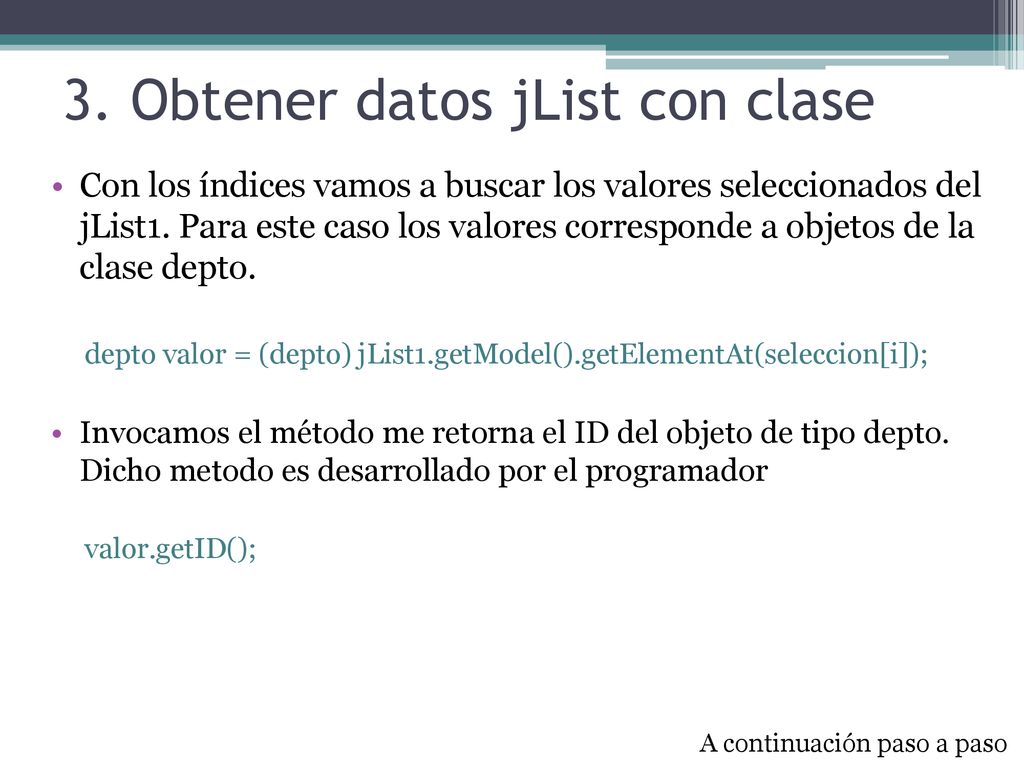 3. Obtener datos jList con clase

• Con los índices vamos a buscar los valores seleccionados del jList1. Para este caso los valores corresponde a objetos de la clase depto.

depto valor = (depto) jList1.getModel().getElementAt(seleccion[i]);

• Invocamos el método me retorna el ID del objeto de tipo depto. Dicho metodo es desarrollado por el programador

valor.getID();

A continuación paso a paso